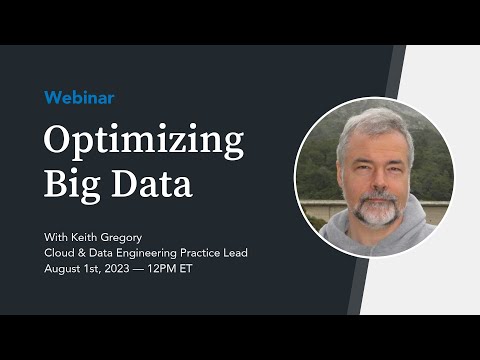 Webinar

Optimizing Big Data

With Keith Gregory
Cloud & Data Engineering Practice Lead
August 1st, 2023 — 12PM ET